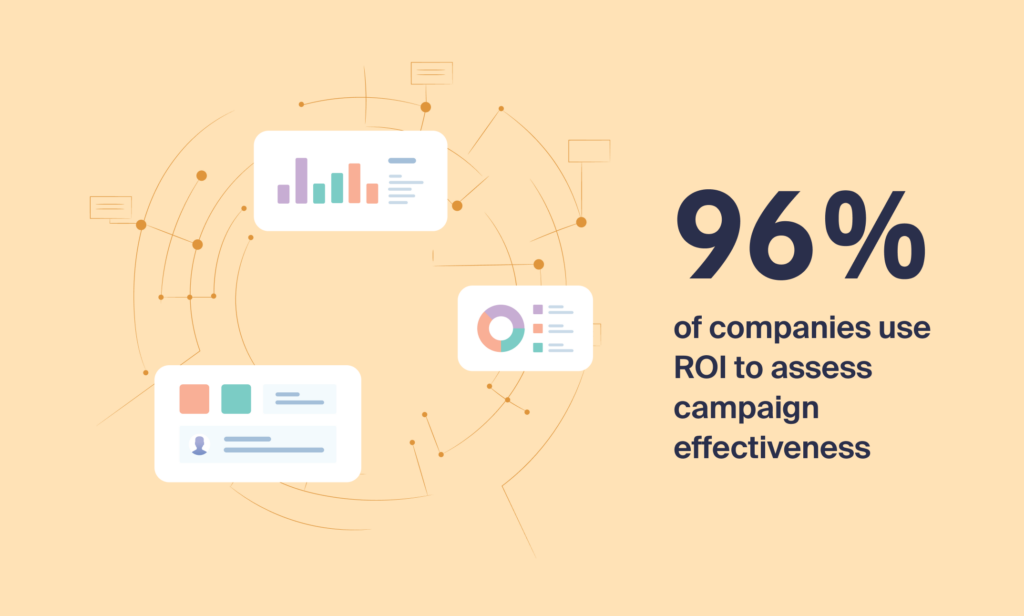 96%

of companies use ROI to assess campaign effectiveness